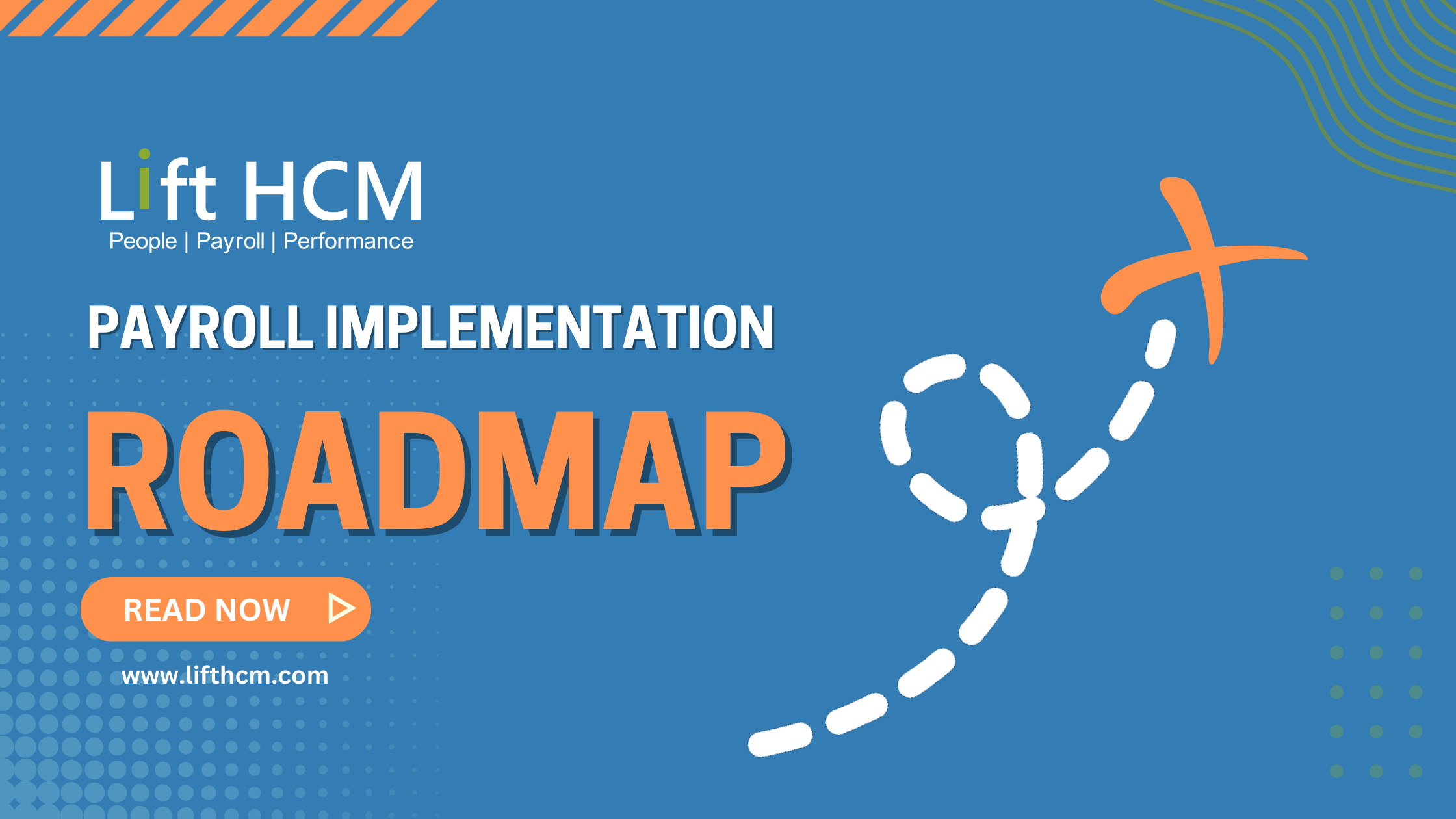 Lift HCM
People | Payroll | Performance

PAYROLL IMPLEMENTATION

ROADMAP

READ NOW

www.lifthcm.com